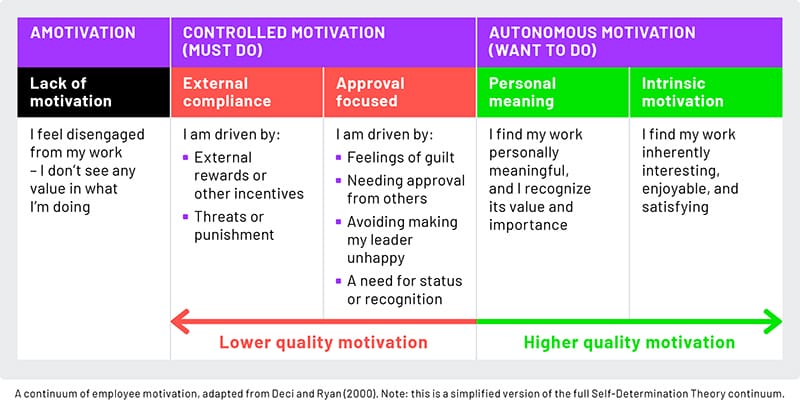 | AMOTIVATION | CONTROLLED MOTIVATION (MUST DO) | | AUTONOMOUS MOTIVATION (WANT TO DO) | |
|---|---|---|---|---|
| Lack of motivation | External compliance | Approval focused | Personal meaning | Intrinsic motivation |
| I feel disengaged from my work – I don't see any value in what I'm doing | I am driven by: ▪ External rewards or other incentives ▪ Threats or punishment | I am driven by: ▪ Feelings of guilt ▪ Needing approval from others ▪ Avoiding making my leader unhappy ▪ A need for status or recognition | I find my work personally meaningful, and I recognize its value and importance | I find my work inherently interesting, enjoyable, and satisfying |

Lower quality motivation

Higher quality motivation

A continuum of employee motivation, adapted from Deci and Ryan (2000). Note: this is a simplified version of the full Self-Determination Theory continuum.